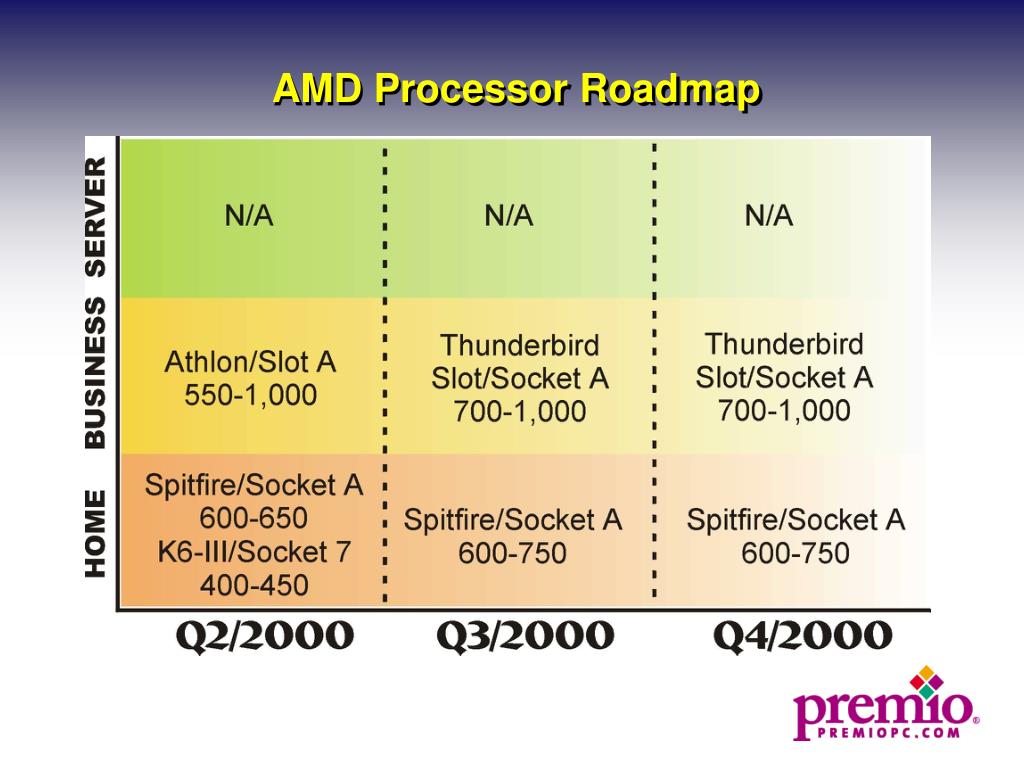 AMD Processor Roadmap

| | Q2/2000 | Q3/2000 | Q4/2000 |
|---|---|---|---|
| SERVER | N/A | N/A | N/A |
| BUSINESS | Athlon/Slot A 550-1,000 | Thunderbird Slot/Socket A 700-1,000 | Thunderbird Slot/Socket A 700-1,000 |
| HOME | Spitfire/Socket A 600-650 K6-III/Socket 7 400-450 | Spitfire/Socket A 600-750 | Spitfire/Socket A 600-750 |

premio®
PREMIOPC.COM